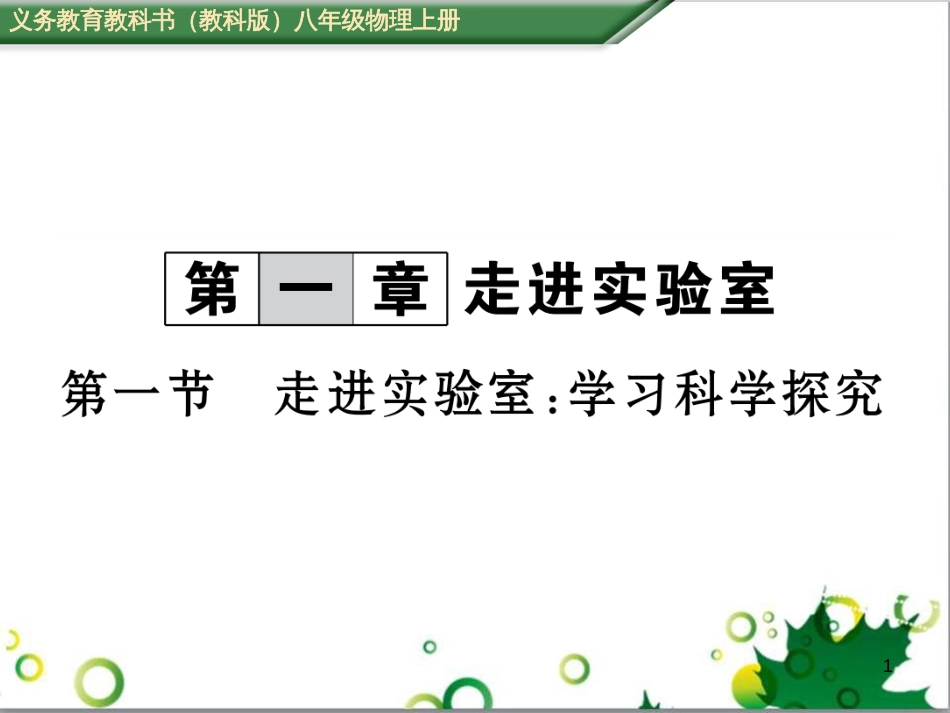 义务教育教科书（教科版）八年级物理上册

第一章 走进实验室

第一节 走进实验室：学习科学探究

1